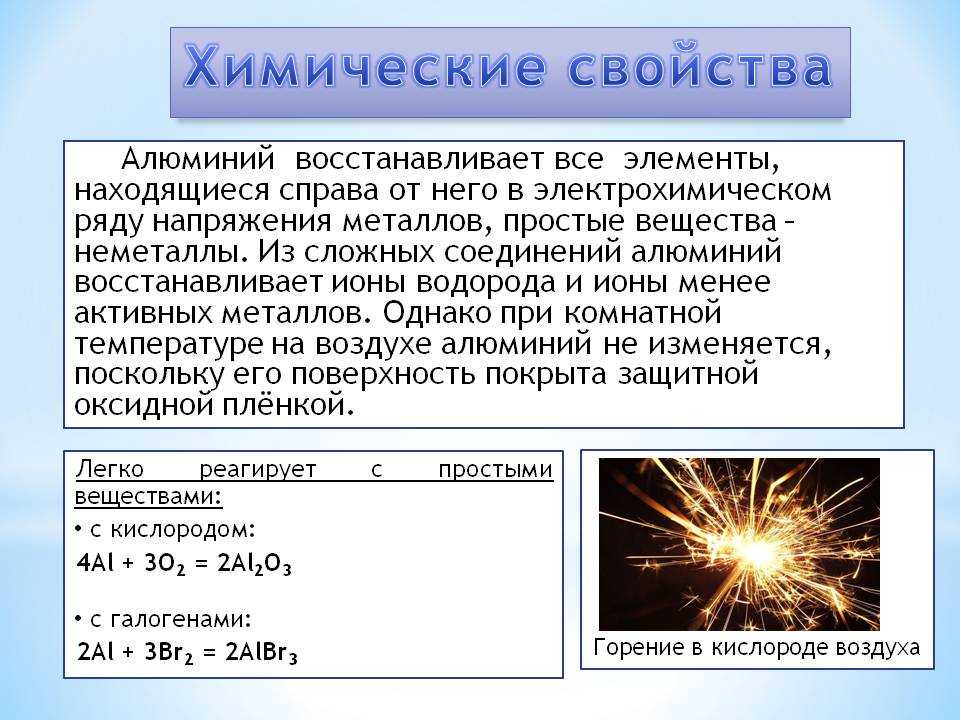 Химические свойства

Алюминий восстанавливает все элементы, находящиеся справа от него в электрохимическом ряду напряжения металлов, простые вещества – неметаллы. Из сложных соединений алюминий восстанавливает ионы водорода и ионы менее активных металлов. Однако при комнатной температуре на воздухе алюминий не изменяется, поскольку его поверхность покрыта защитной оксидной плёнкой.

Легко реагирует с простыми веществами:

• с кислородом:

$4Al + 3O_2 = 2Al_2O_3$

• с галогенами:

$2Al + 3Br_2 = 2AlBr_3$

Горение в кислороде воздуха